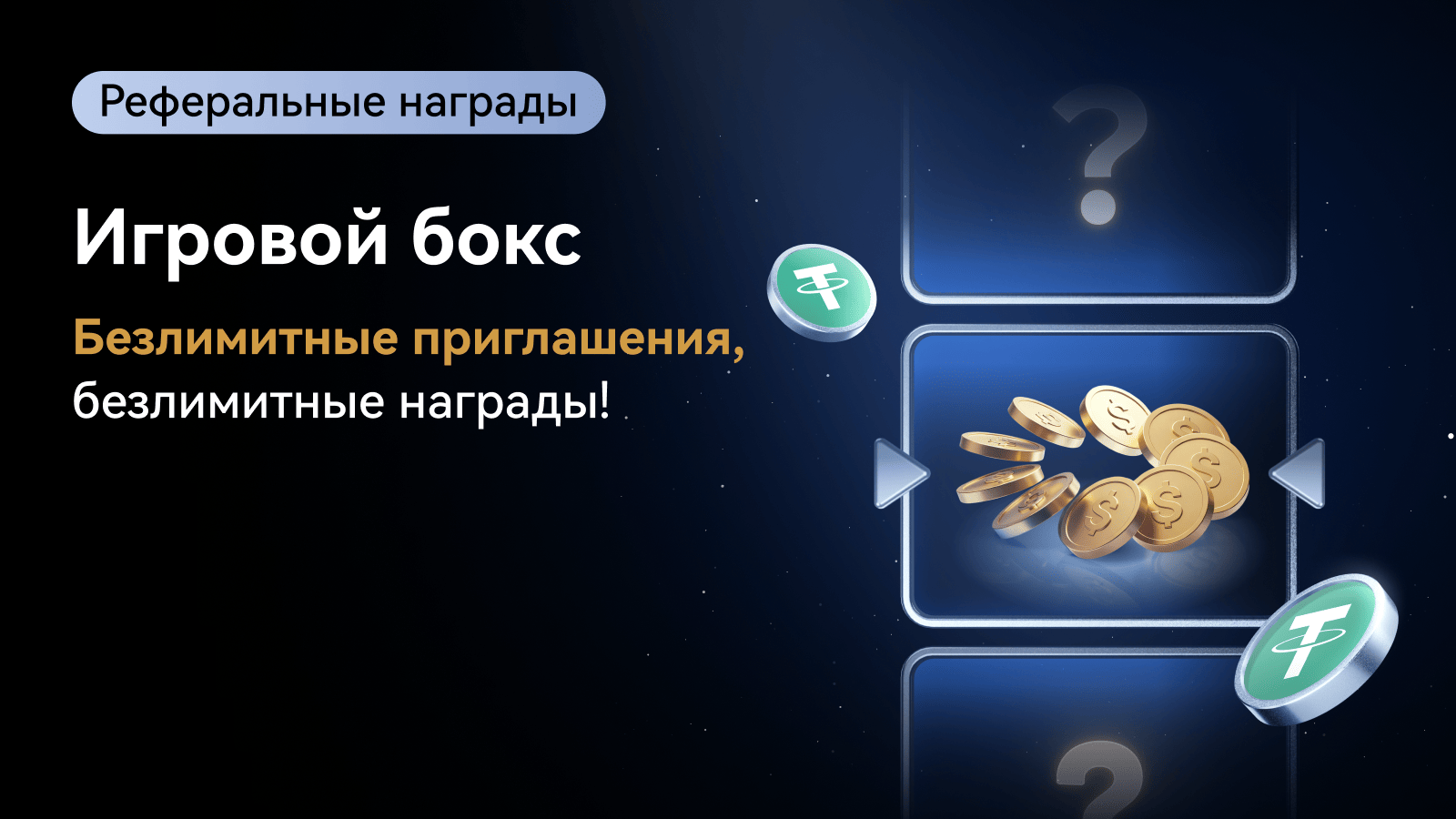 Реферальные награды

Игровой бокс

Безлимитные приглашения, безлимитные награды!

?

?